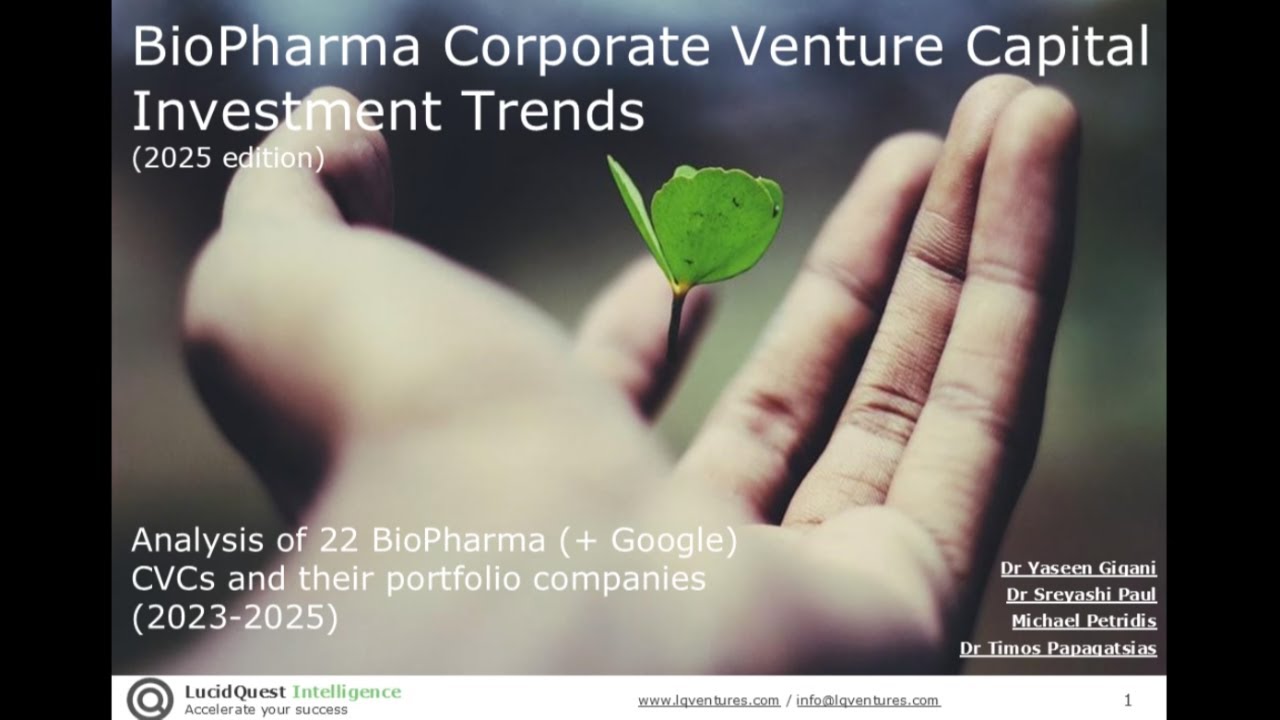 BioPharma Corporate Venture Capital Investment Trends
(2025 edition)

Analysis of 22 BioPharma (+ Google) CVCs and their portfolio companies (2023-2025)

Dr Yaseen Gigani
Dr Sreyashi Paul
Michael Petridis
Dr Timos Papagatsias

LucidQuest Intelligence
Accelerate your success

www.lqventures.com / info@lqventures.com

1